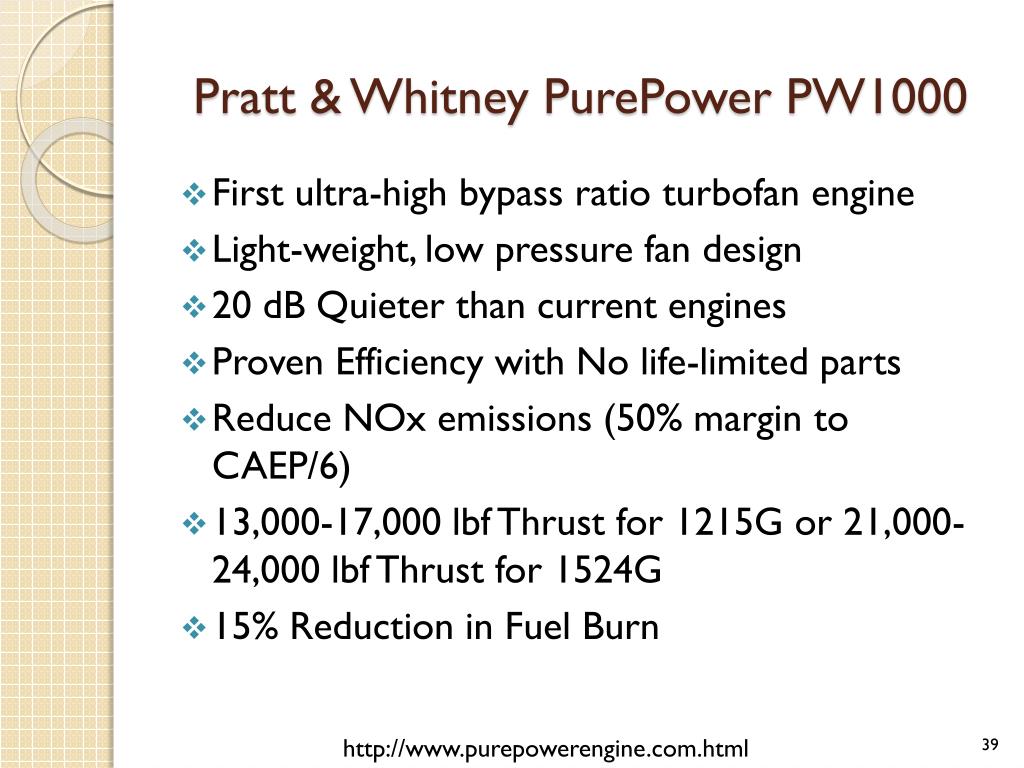 Pratt & Whitney PurePower PW1000

❖ First ultra-high bypass ratio turbofan engine
❖ Light-weight, low pressure fan design
❖ 20 dB Quieter than current engines
❖ Proven Efficiency with No life-limited parts
❖ Reduce NOx emissions (50% margin to CAEP/6)
❖ 13,000-17,000 lbf Thrust for 1215G or 21,000-24,000 lbf Thrust for 1524G
❖ 15% Reduction in Fuel Burn

http://www.purepowerengine.com.html

39